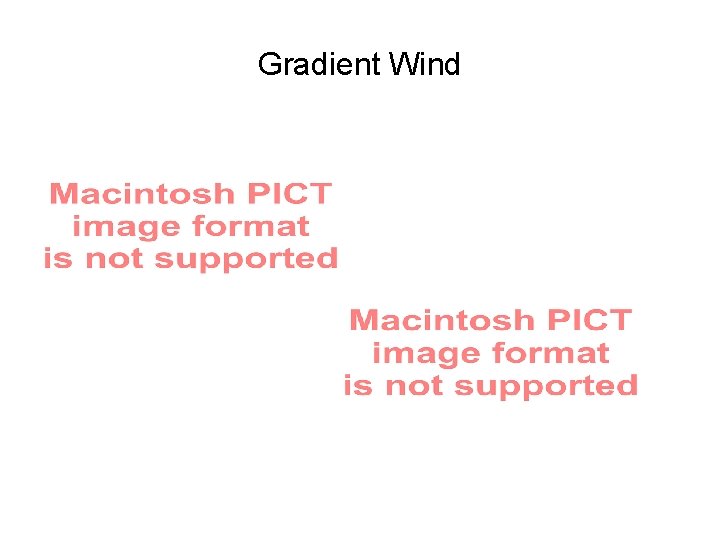 Gradient Wind

Macintosh PICT image format is not supported

Macintosh PICT image format is not supported